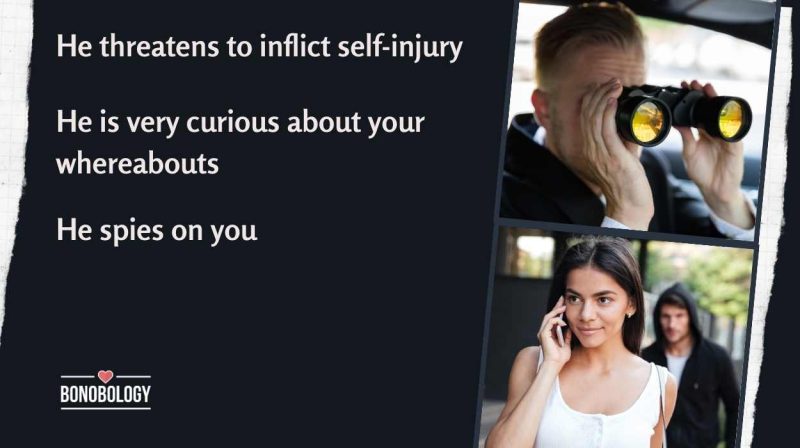 He threatens to inflict self-injury

He is very curious about your whereabouts

He spies on you

BONOBOLOGY